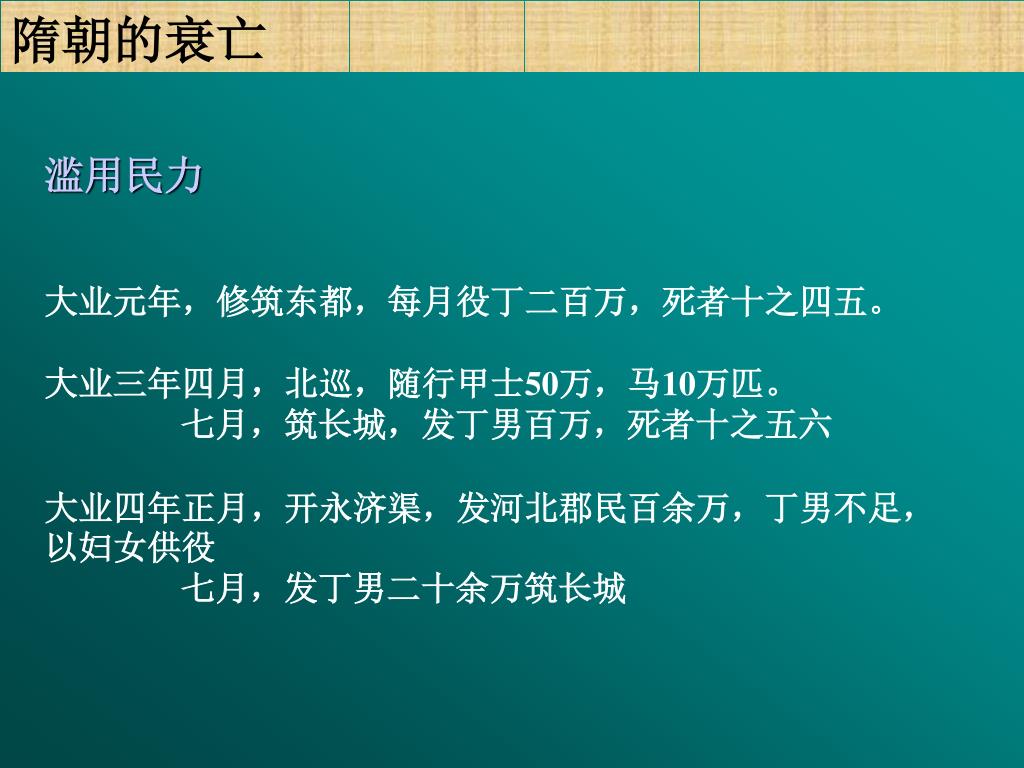 隋朝的衰亡

滥用民力

大业元年，修筑东都，每月役丁二百万，死者十之四五。

大业三年四月，北巡，随行甲士50万，马10万匹。
七月，筑长城，发丁男百万，死者十之五六

大业四年正月，开永济渠，发河北郡民百余万，丁男不足，以妇女供役
七月，发丁男二十余万筑长城